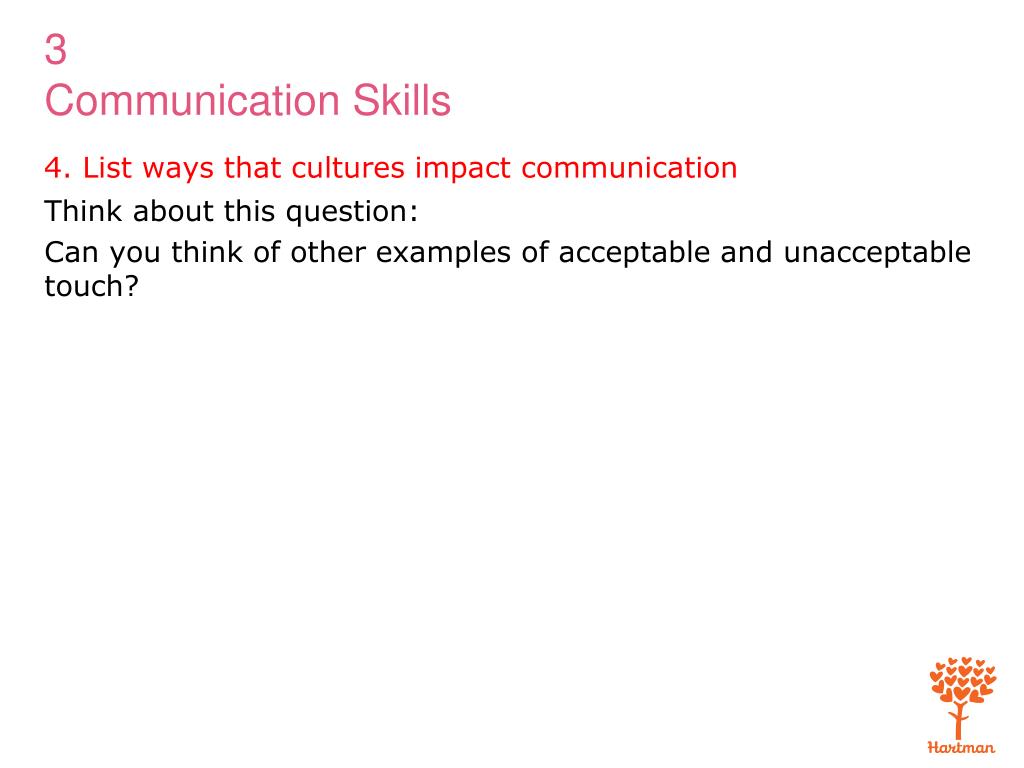 3
Communication Skills

4. List ways that cultures impact communication

Think about this question:

Can you think of other examples of acceptable and unacceptable touch?

Hartman